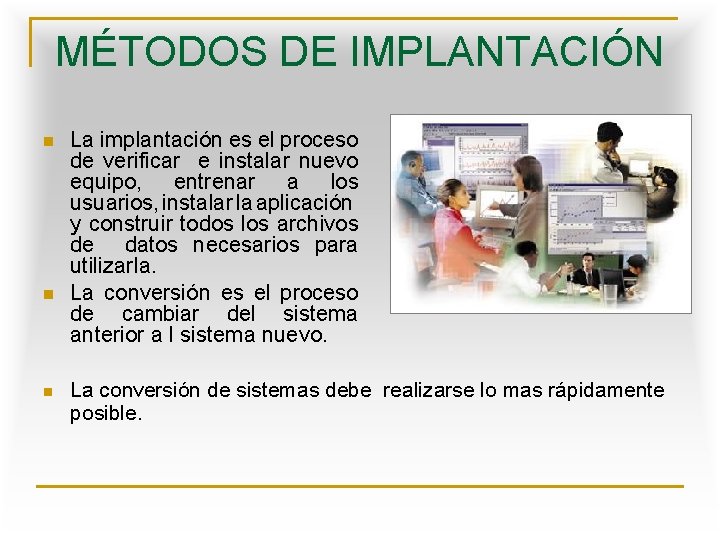 MÉTODOS DE IMPLANTACIÓN

La implantación es el proceso de verificar e instalar nuevo equipo, entrenar a los usuarios, instalar la aplicación y construir todos los archivos de datos necesarios para utilizarla.

La conversión es el proceso de cambiar del sistema anterior a l sistema nuevo.

La conversión de sistemas debe realizarse lo mas rápidamente posible.